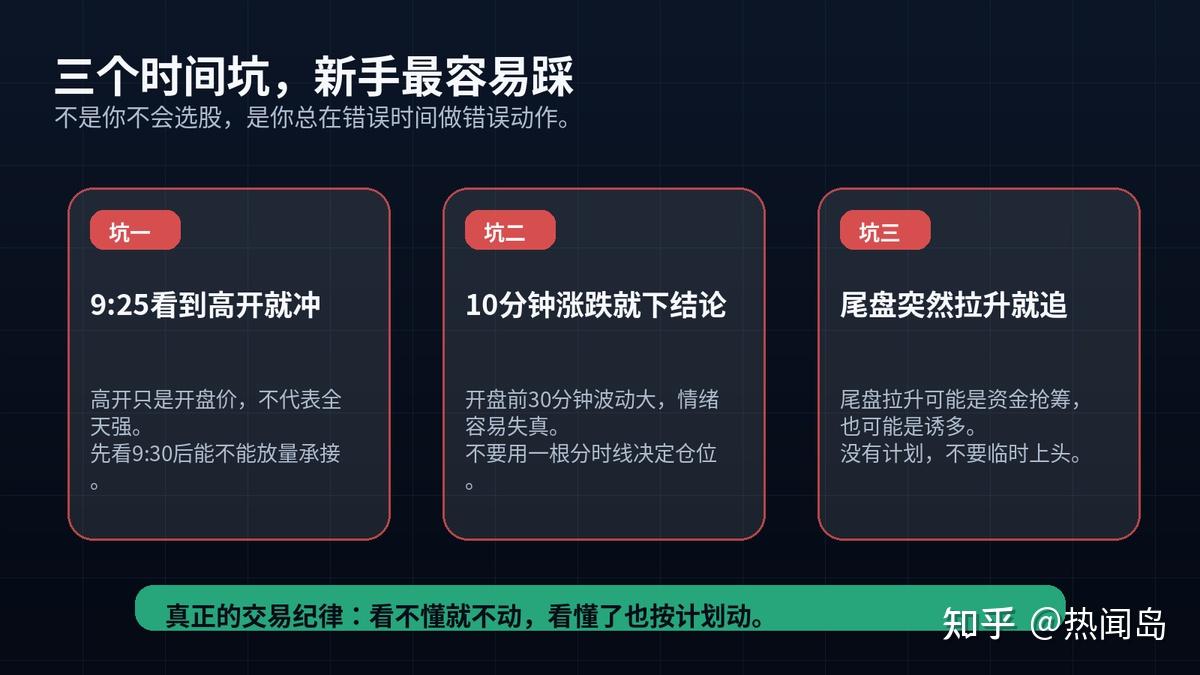 三个时间坑，新手最容易踩
不是你不会选股，是你总在错误时间做错误动作。

坑一

9:25看到高开就冲

高开只是开盘价，不代表全天强。
先看9:30后能不能放量承接。

坑二

10分钟涨跌就下结论

开盘前30分钟波动大，情绪容易失真。
不要用一根分时线决定仓位。

坑三

尾盘突然拉升就追

尾盘拉升可能是资金抢筹，也可能是诱多。
没有计划，不要临时上头。

真正的交易纪律：看不懂就不动，看懂了也按计划动。

知乎 @热闻岛